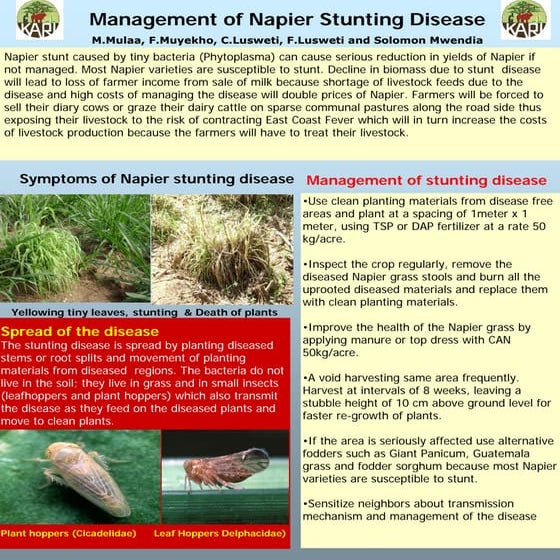 KARI

Management of Napier Stunting Disease

KARI

M.Mulaa, F.Muyekho, C.Lusweti, F.Lusweti and Solomon Mwendia

Napier stunt caused by tiny bacteria (Phytoplasma) can cause serious reduction in yields of Napier if not managed. Most Napier varieties are susceptible to stunt. Decline in biomass due to stunt disease will lead to loss of farmer income from sale of milk because shortage of livestock feeds due to the disease and high costs of managing the disease will double prices of Napier. Farmers will be forced to sell their diary cows or graze their dairy cattle on sparse communal pastures along the road side thus exposing their livestock to the risk of contracting East Coast Fever which will in turn increase the costs of livestock production because the farmers will have to treat their livestock.

Symptoms of Napier stunting disease

Yellowing tiny leaves, stunting & Death of plants

Spread of the disease
The stunting disease is spread by planting diseased stems or root splits and movement of planting materials from diseased regions. The bacteria do not live in the soil; they live in grass and in small insects (leafhoppers and plant hoppers) which also transmit the disease as they feed on the diseased plants and move to clean plants.

Plant hoppers (Cicadelidae) Leaf Hoppers Delphacidae)

Management of stunting disease

•Use clean planting materials from disease free areas and plant at a spacing of 1meter x 1 meter, using TSP or DAP fertilizer at a rate 50 kg/acre.

•Inspect the crop regularly, remove the diseased Napier grass stools and burn all the uprooted diseased materials and replace them with clean planting materials.

•Improve the health of the Napier grass by applying manure or top dress with CAN 50kg/acre.

•A void harvesting same area frequently. Harvest at intervals of 8 weeks, leaving a stubble height of 10 cm above ground level for faster re-growth of plants.

•If the area is seriously affected use alternative fodders such as Giant Panicum, Guatemala grass and fodder sorghum because most Napier varieties are susceptible to stunt.

•Sensitize neighbors about transmission mechanism and management of the disease